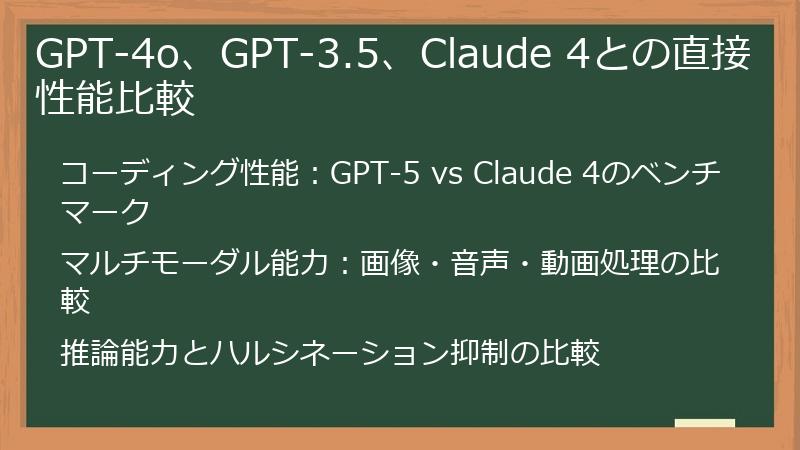 GPT-4o、GPT-3.5、Claude 4との直接性能比較

コーディング性能：GPT-5 vs Claude 4のベンチマーク

マルチモーダル能力：画像・音声・動画処理の比較

推論能力とハルシネーション抑制の比較